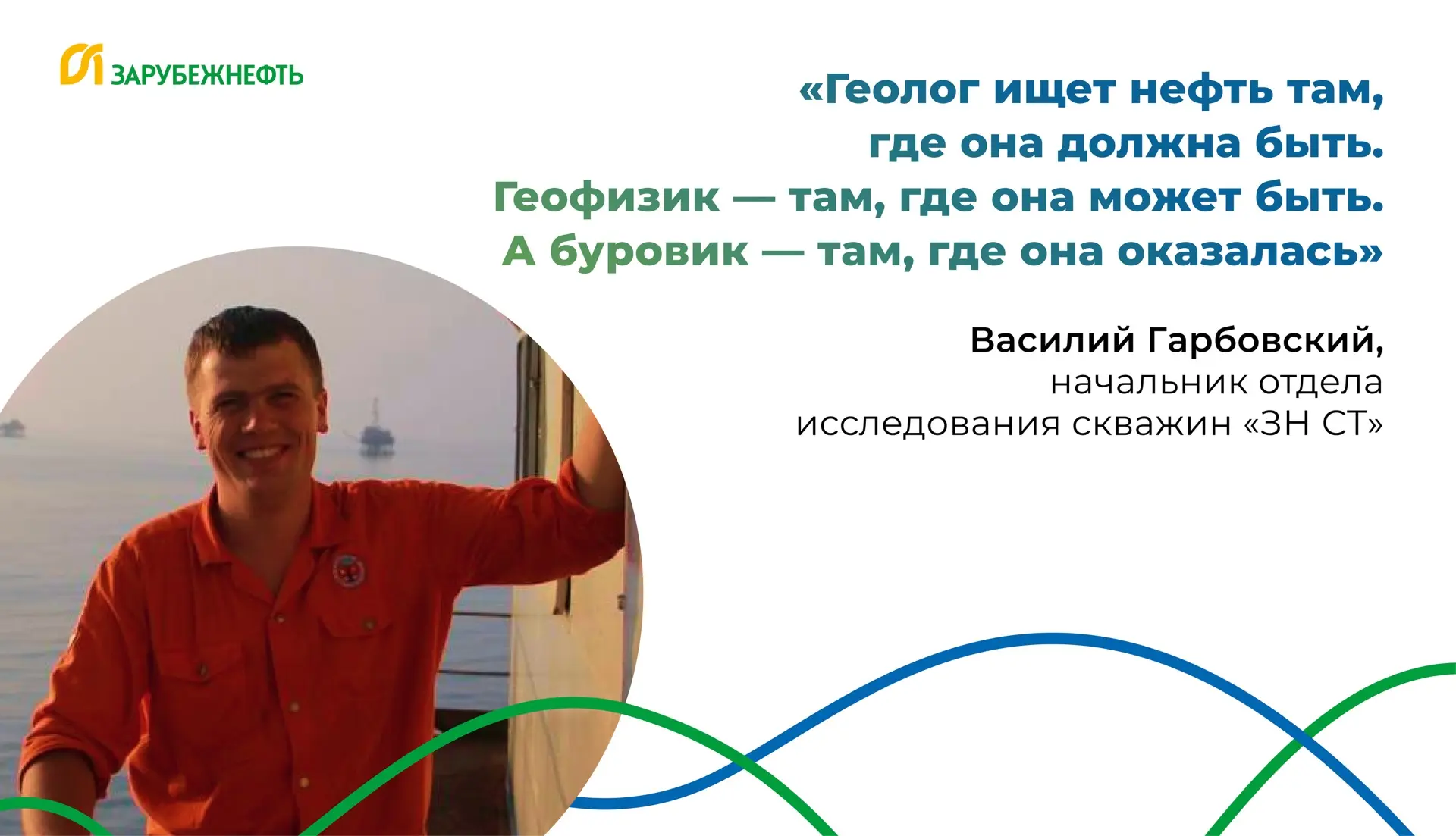 ЗАРУБЕЖНЕФТЬ

«Геолог ищет нефть там, где она должна быть. Геофизик — там, где она может быть. А буровик — там, где она оказалась»

Василий Гарбовский,
начальник отдела исследования скважин «ЗН СТ»